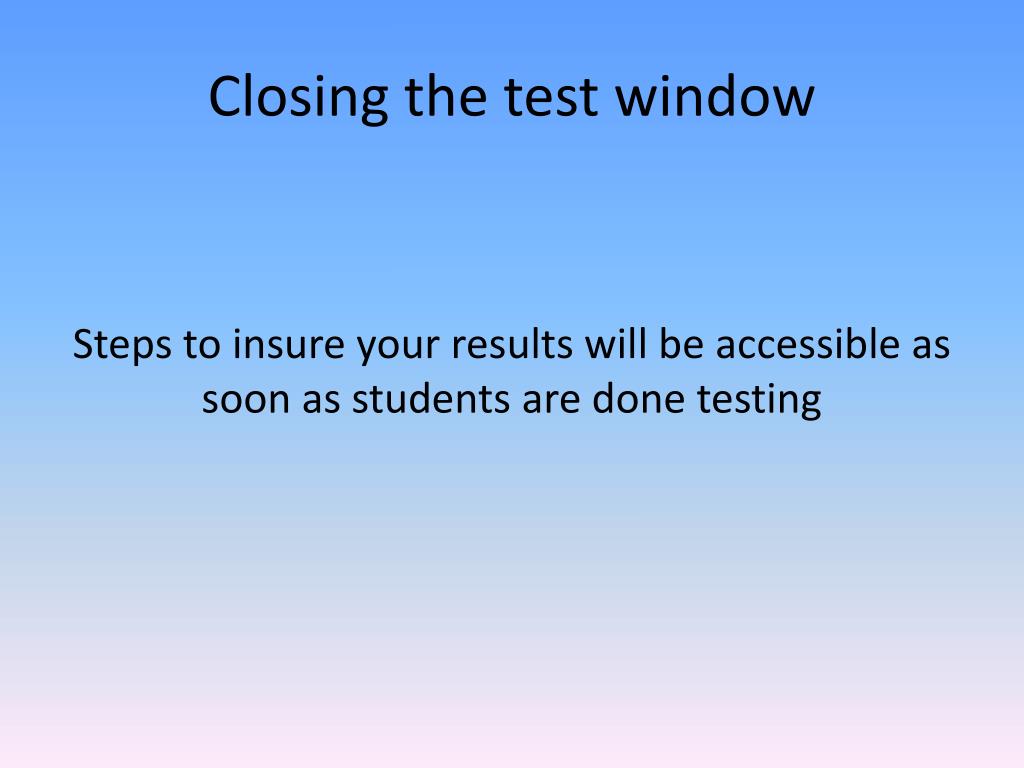 Closing the test window

Steps to insure your results will be accessible as soon as students are done testing